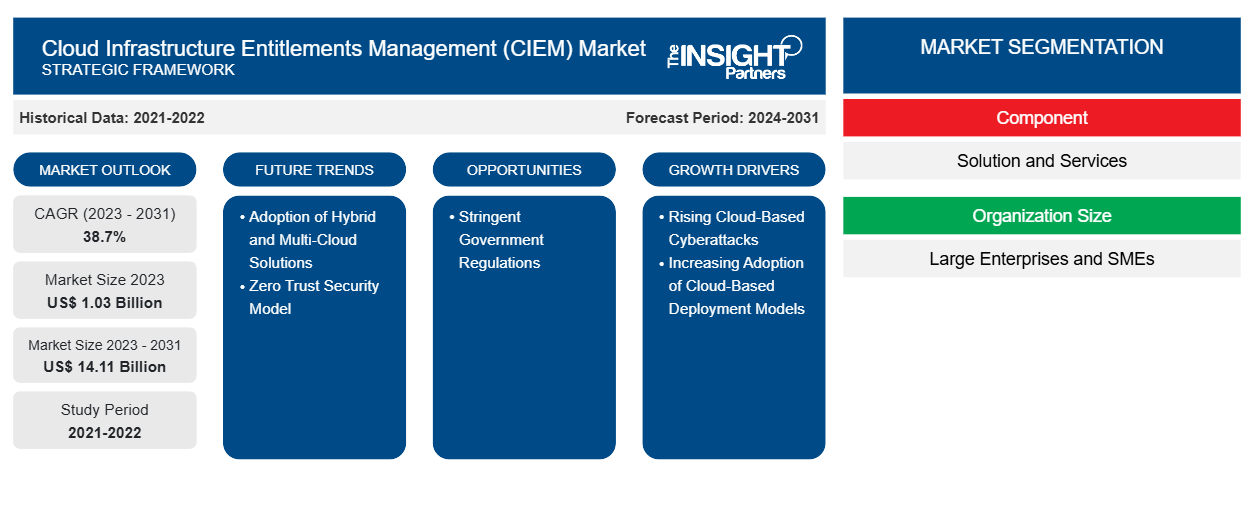 Cloud Infrastructure Entitlements Management (CIEM) Market
STRATEGIC FRAMEWORK

The INSIGHT Partners

Historical Data: 2021-2022

Forecast Period: 2024-2031

MARKET OUTLOOK

CAGR (2023 - 2031)
38.7%

Market Size 2023
US$ 1.03 Billion

Market Size 2023 - 2031
US$ 14.11 Billion

Study Period
2021-2022

FUTURE TRENDS

• Adoption of Hybrid and Multi-Cloud Solutions
• Zero Trust Security Model

OPPORTUNITIES

• Stringent Government Regulations

GROWTH DRIVERS

• Rising Cloud-Based Cyberattacks
• Increasing Adoption of Cloud-Based Deployment Models

MARKET SEGMENTATION

Component

Solution and Services

Organization Size

Large Enterprises and SMEs